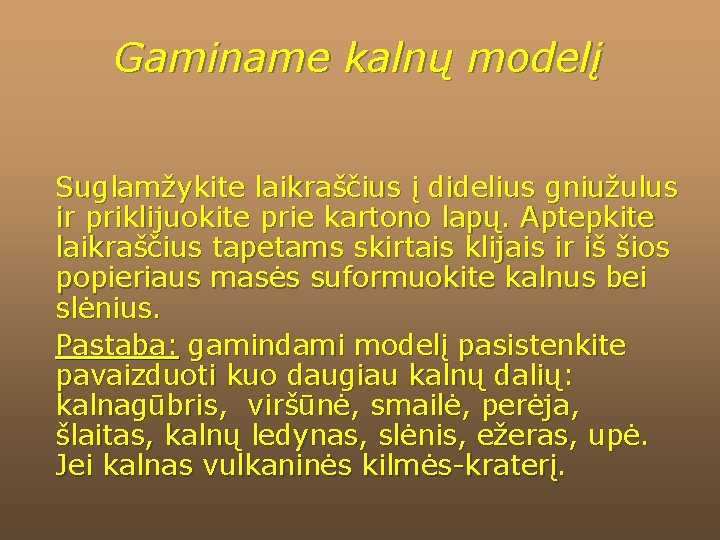 Gaminame kalnų modelį

Suglamžykite laikraščius į didelius gniužulus ir priklijuokite prie kartono lapų. Aptepkite laikraščius tapetams skirtais klijais ir iš šios popieriaus masės suformuokite kalnus bei slėnius.

Pastaba: gamindami modelį pasistenkite pavaizduoti kuo daugiau kalnų dalių: kalnagūbris, viršūnė, smailė, perėja, šlaitas, kalnų ledynas, slėnis, ežeras, upė. Jei kalnas vulkaninės kilmės-kraterį.